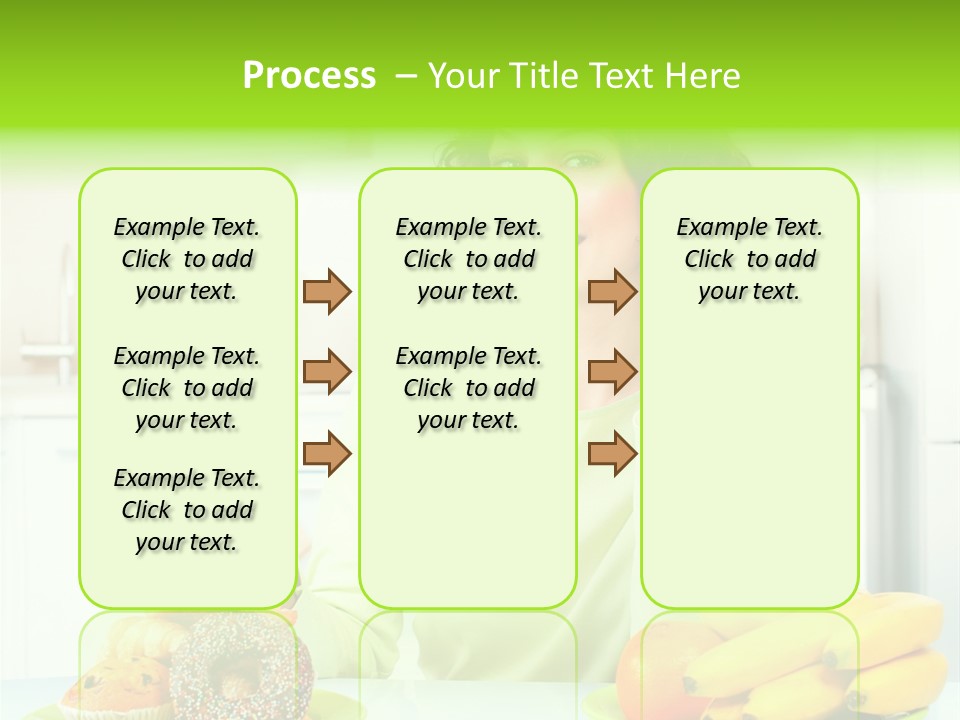 Process – Your Title Text Here

Example Text. Click to add your text.

Example Text. Click to add your text.

Example Text. Click to add your text.

Example Text. Click to add your text.

Example Text. Click to add your text.

Example Text. Click to add your text.